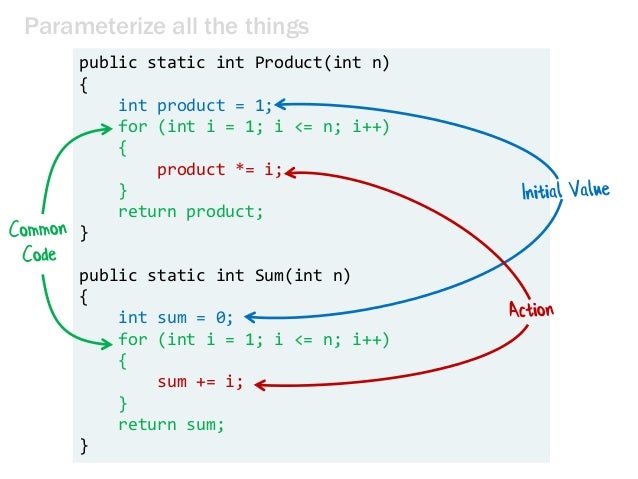 Parameterize all the things

public static int Product(int n)
{
    int product = 1;
    for (int i = 1; i <= n; i++)
    {
        product *= i;
    }
    return product;
}

public static int Sum(int n)
{
    int sum = 0;
    for (int i = 1; i <= n; i++)
    {
        sum += i;
    }
    return sum;
}

Common Code

Initial Value

Action